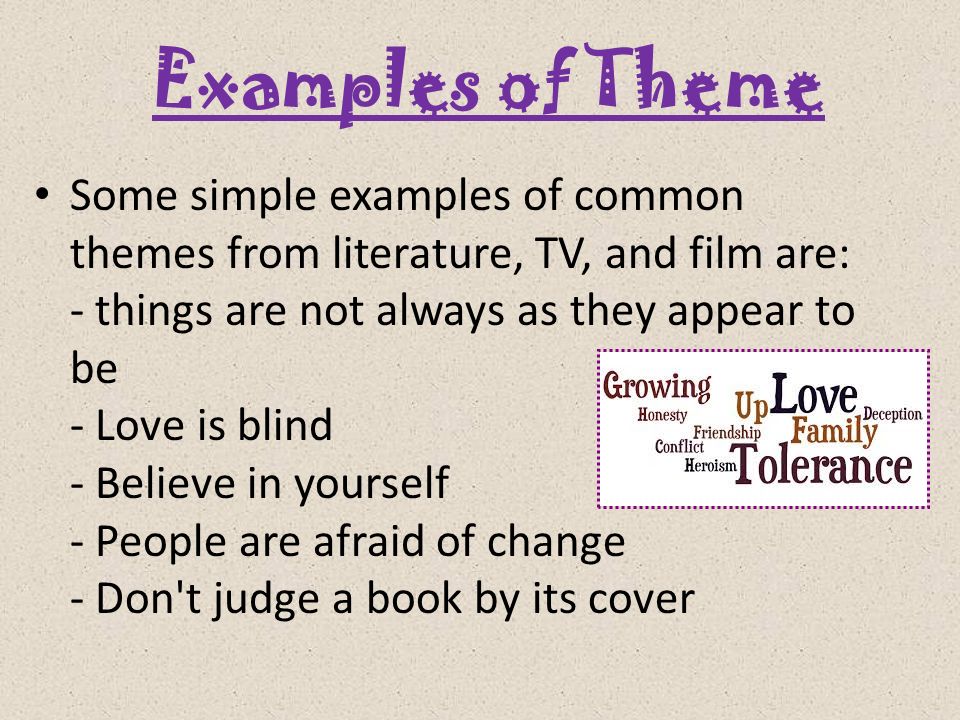 Examples of Theme

• Some simple examples of common themes from literature, TV, and film are:
- things are not always as they appear to be
- Love is blind
- Believe in yourself
- People are afraid of change
- Don't judge a book by its cover

Growing
Up
Love
Honesty
Deception
Friendship
Family
Conflict
Heroism
Tolerance